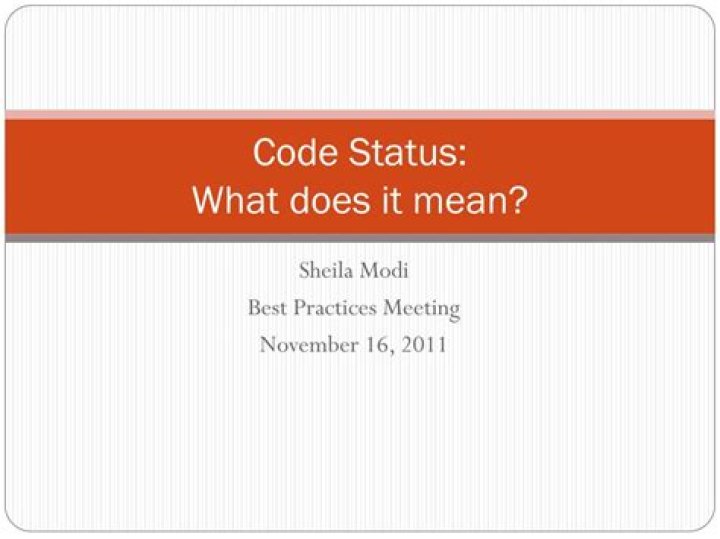 Code Status:
What does it mean?

Sheila Modi
Best Practices Meeting
November 16, 2011